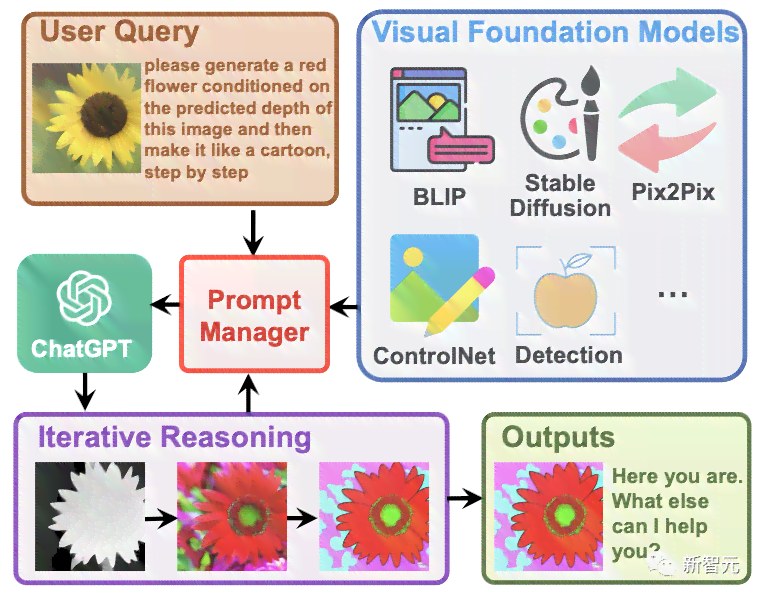 User Query

please generate a red flower conditioned on the predicted depth of this image and then make it like a cartoon, step by step

Visual Foundation Models

BLIP

Stable Diffusion

Pix2Pix

ControlNet

Detection

...

ChatGPT

Prompt Manager

Iterative Reasoning

Outputs

Here you are. What else can I help you?

新智元